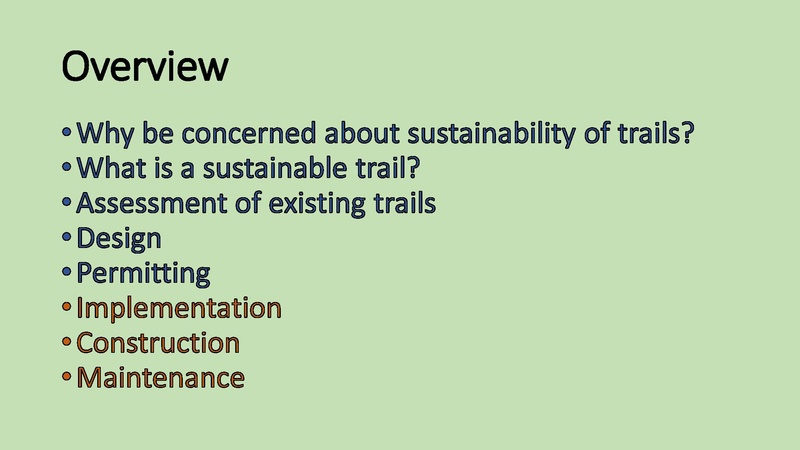 Overview

• Why be concerned about sustainability of trails?
• What is a sustainable trail?
• Assessment of existing trails
• Design
• Permitting
• Implementation
• Construction
• Maintenance